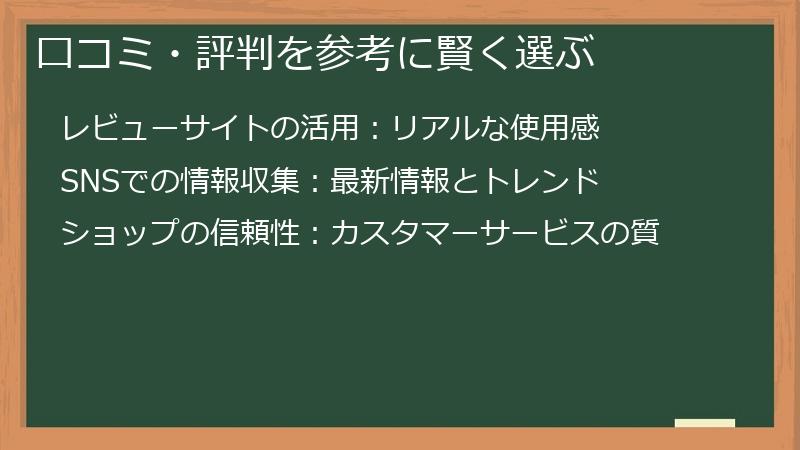 口コミ・評判を参考に賢く選ぶ

レビューサイトの活用：リアルな使用感

SNSでの情報収集：最新情報とトレンド

ショップの信頼性：カスタマーサービスの質